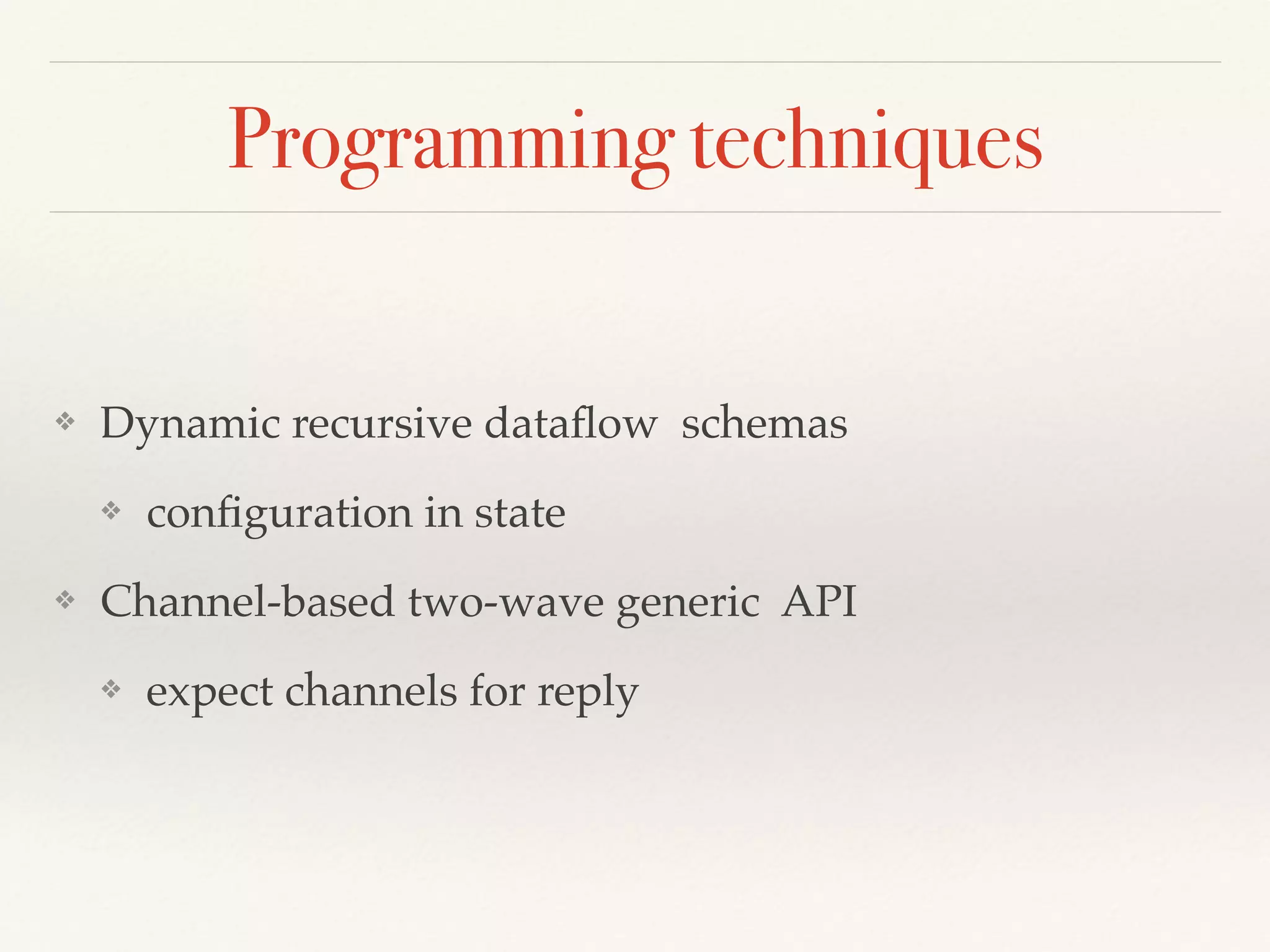 Programming techniques

❖ Dynamic recursive dataflow schemas

❖ configuration in state

❖ Channel-based two-wave generic API

❖ expect channels for reply